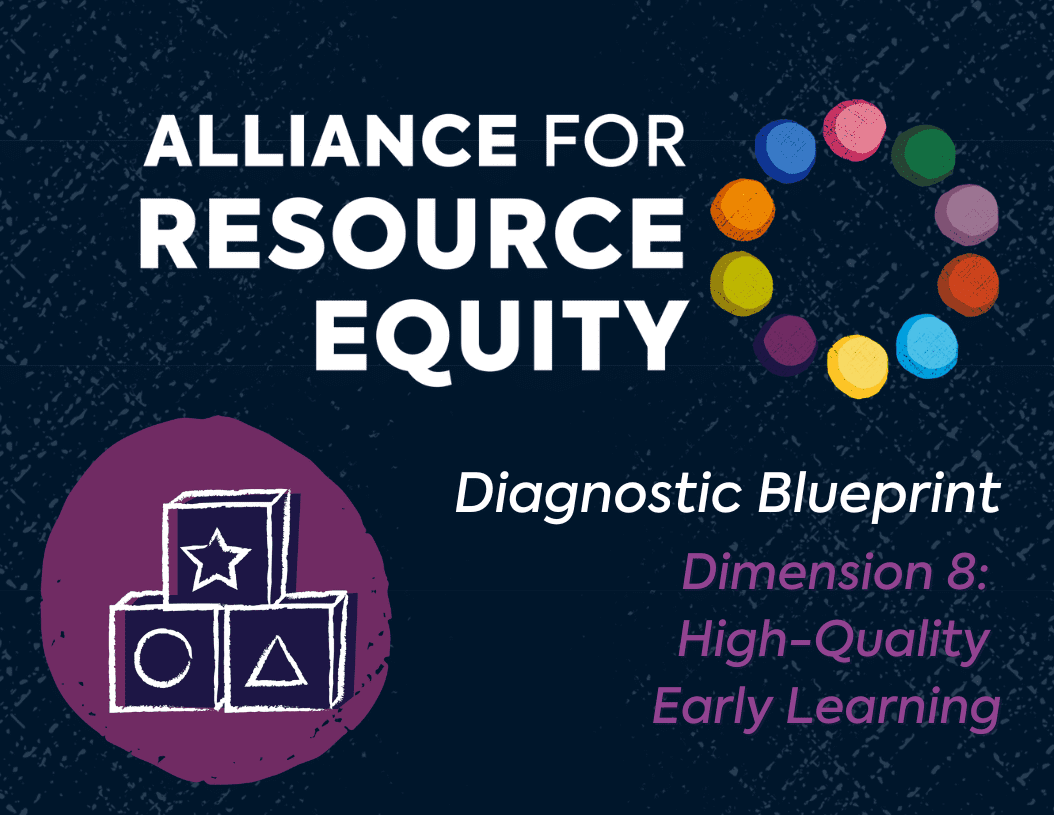 ALLIANCE FOR
RESOURCE
EQUITY

Diagnostic Blueprint

Dimension 8: High-Quality Early Learning